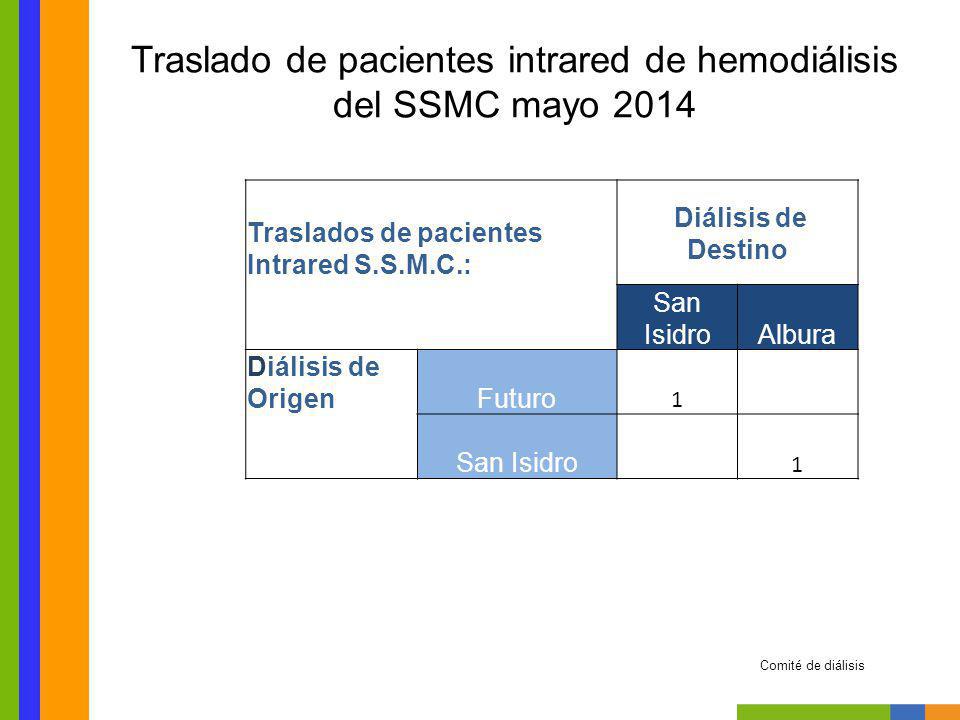 Traslado de pacientes intrared de hemodiálisis del SSMC mayo 2014

| Traslados de pacientes Intrared S.S.M.C.: | | Diálisis de Destino | |
|---|---|---|---|
| | | San Isidro | Albura |
| Diálisis de Origen | Futuro | 1 | |
| | San Isidro | | 1 |

Comité de diálisis